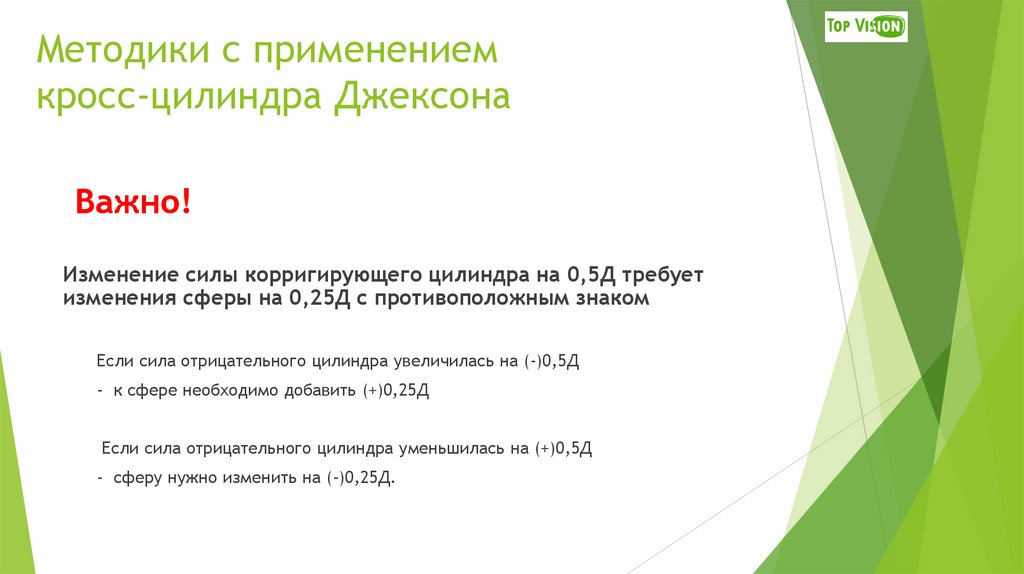 Методики с применением кросс-цилиндра Джексона

Top Vision

Важно!

Изменение силы корригирующего цилиндра на 0,5Д требует изменения сферы на 0,25Д с противоположным знаком

Если сила отрицательного цилиндра увеличилась на (-)0,5Д

- к сфере необходимо добавить (+)0,25Д

Если сила отрицательного цилиндра уменьшилась на (+)0,5Д

- сферу нужно изменить на (-)0,25Д.